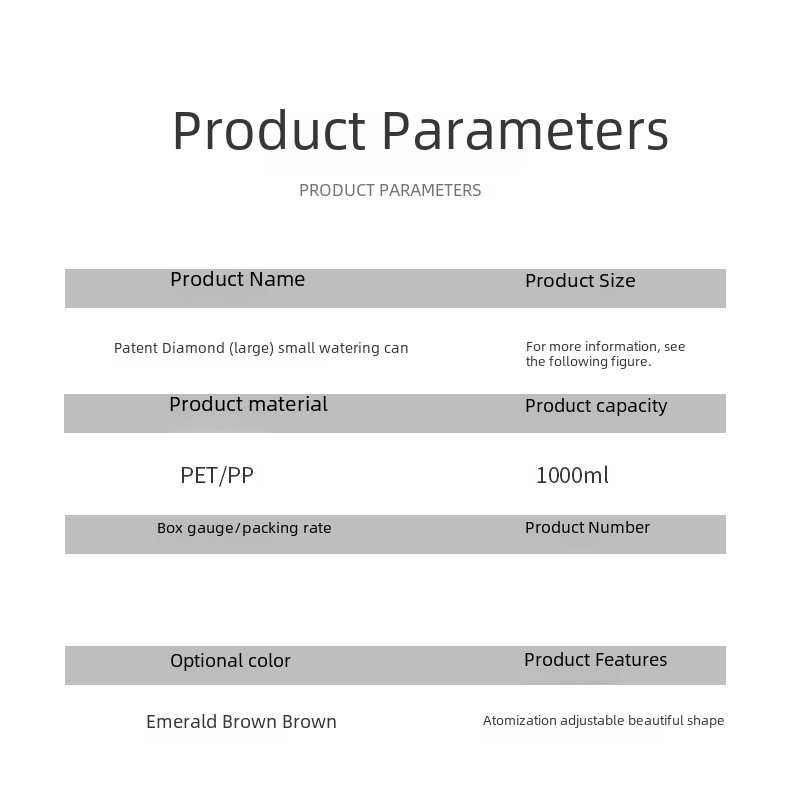 Product Parameters

PRODUCT PARAMETERS

| Product Name | Product Size |
|---|---|
| Patent Diamond (large) small watering can | For more information, see the following figure. |
| Product material | Product capacity |
| PET/PP | 1000ml |
| Box gauge/packing rate | Product Number |
| | |
| Optional color | Product Features |
| Emerald Brown Brown | Atomization adjustable beautiful shape |